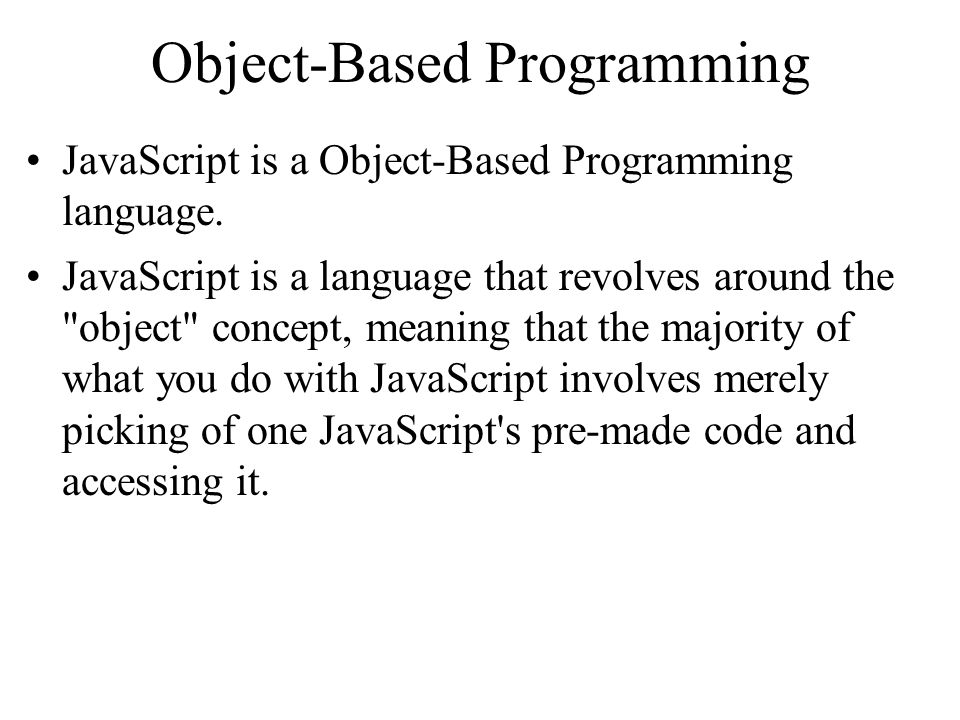 Object-Based Programming

• JavaScript is a Object-Based Programming language.

• JavaScript is a language that revolves around the "object" concept, meaning that the majority of what you do with JavaScript involves merely picking of one JavaScript's pre-made code and accessing it.